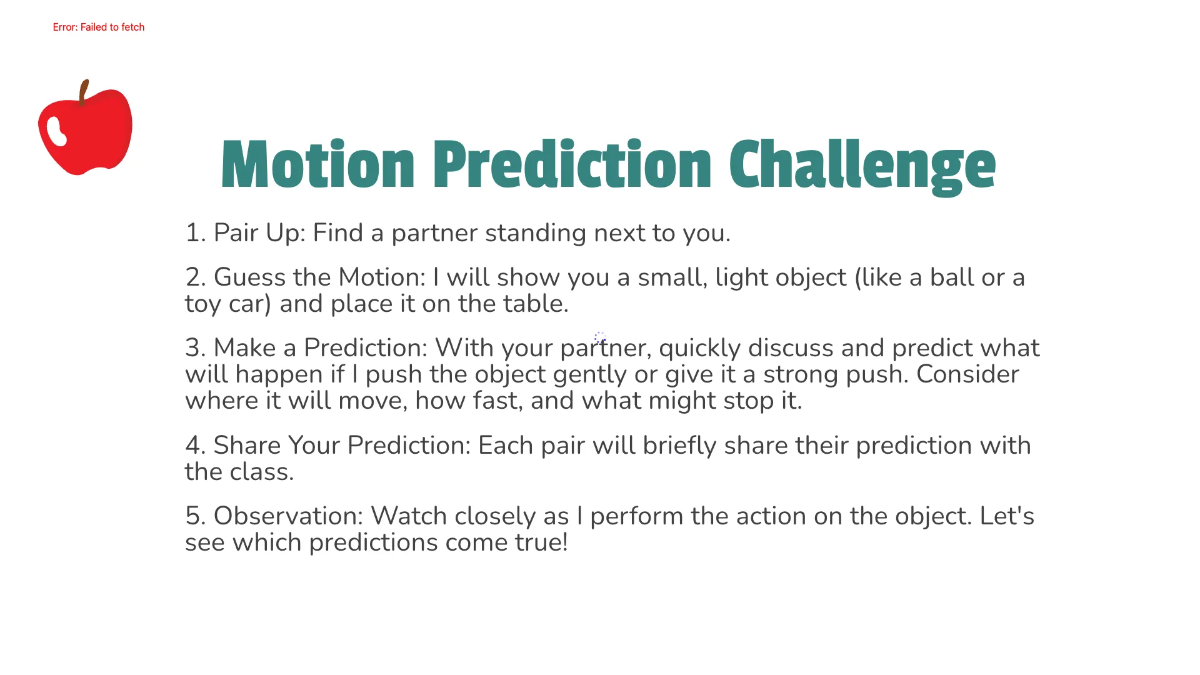 Error: Failed to fetch

Motion Prediction Challenge

1. Pair Up: Find a partner standing next to you.

2. Guess the Motion: I will show you a small, light object (like a ball or a toy car) and place it on the table.

3. Make a Prediction: With your partner, quickly discuss and predict what will happen if I push the object gently or give it a strong push. Consider where it will move, how fast, and what might stop it.

4. Share Your Prediction: Each pair will briefly share their prediction with the class.

5. Observation: Watch closely as I perform the action on the object. Let's see which predictions come true!